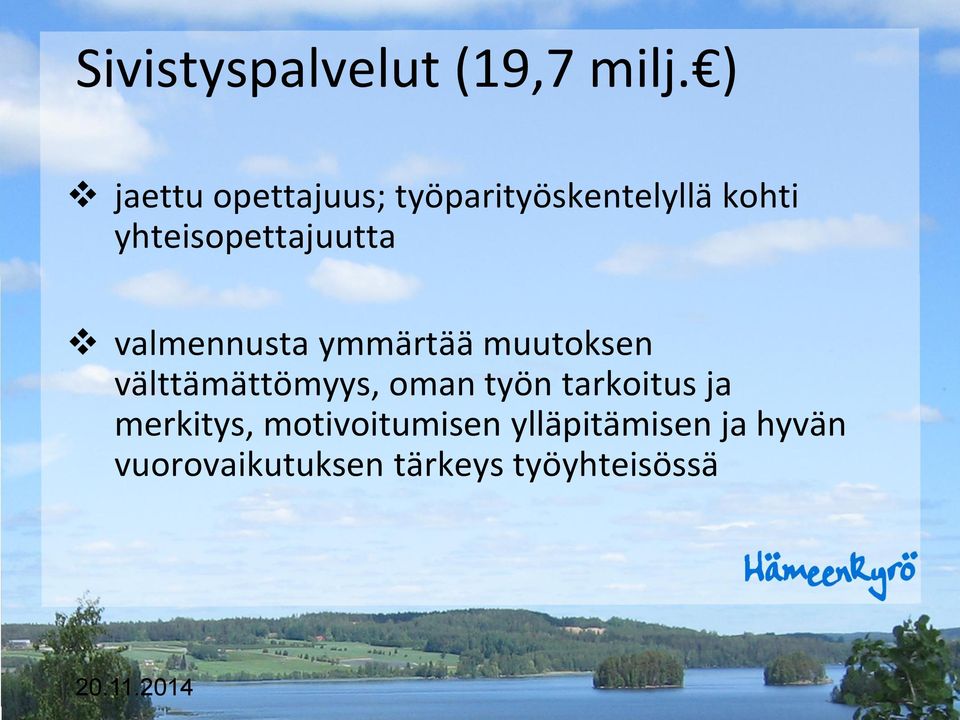 Sivistyspalvelut (19,7 milj.€)

❖ jaettu opettajuus; työparityöskentelyllä kohti yhteisopettajuutta

❖ valmennusta ymmärtää muutoksen välttämättömyys, oman työn tarkoitus ja merkitys, motivoitumisen ylläpitämisen ja hyvän vuorovaikutuksen tärkeys työyhteisössä

Hämeenkyrö

20.11.2014